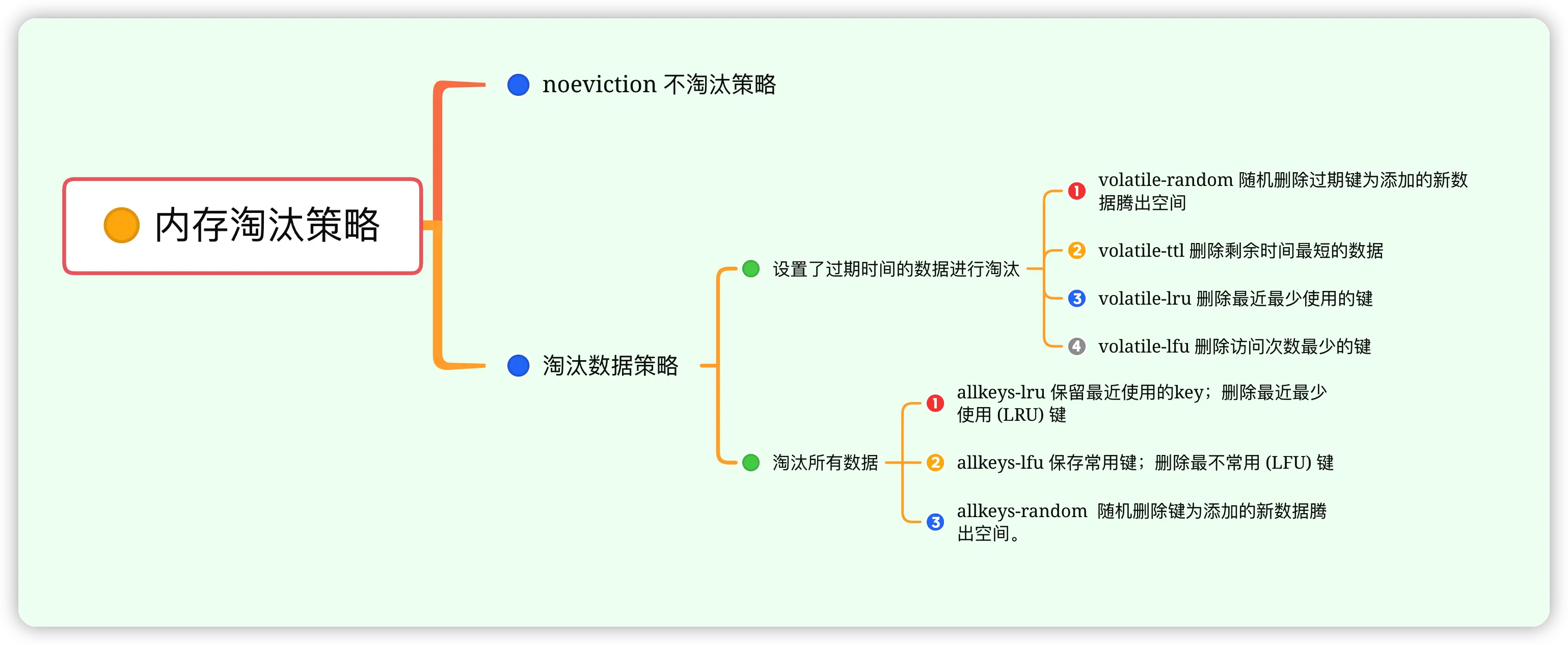 内存淘汰策略

noeviction 不淘汰策略

淘汰数据策略

设置了过期时间的数据进行淘汰

1 volatile-random 随机删除过期键为添加的新数据腾出空间

2 volatile-ttl 删除剩余时间最短的数据

3 volatile-lru 删除最近最少使用的键

4 volatile-lfu 删除访问次数最少的键

淘汰所有数据

1 allkeys-lru 保留最近使用的key；删除最近最少使用 (LRU) 键

2 allkeys-lfu 保存常用键；删除最不常用 (LFU) 键

3 allkeys-random 随机删除键为添加的新数据腾出空间。